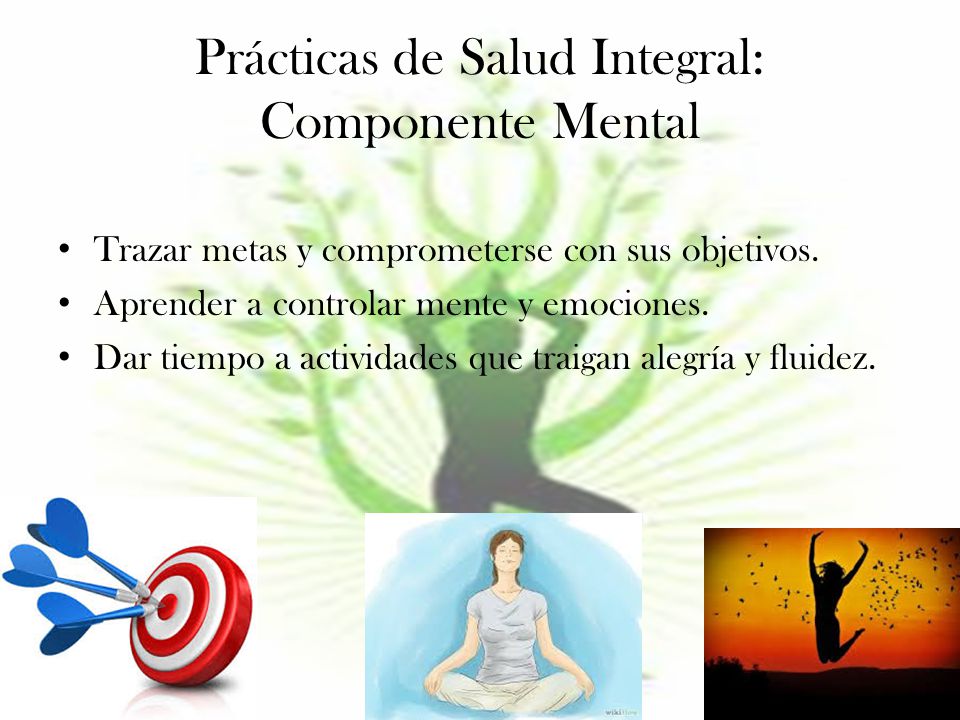 Prácticas de Salud Integral: Componente Mental

• Trazar metas y comprometerse con sus objetivos.
• Aprender a controlar mente y emociones.
• Dar tiempo a actividades que traigan alegría y fluidez.

wikiHow